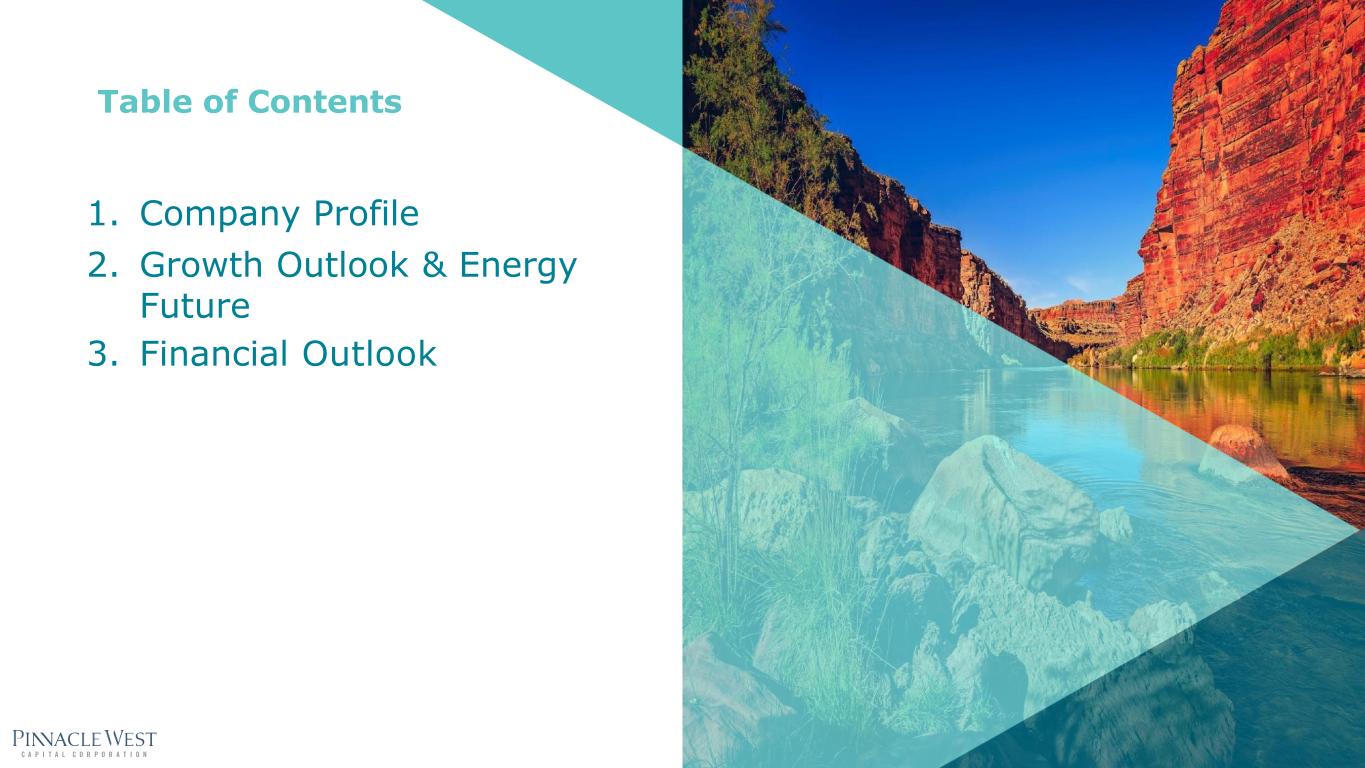 Table of Contents

1. Company Profile
2. Growth Outlook & Energy Future
3. Financial Outlook

PINNACLE WEST
CAPITAL CORPORATION